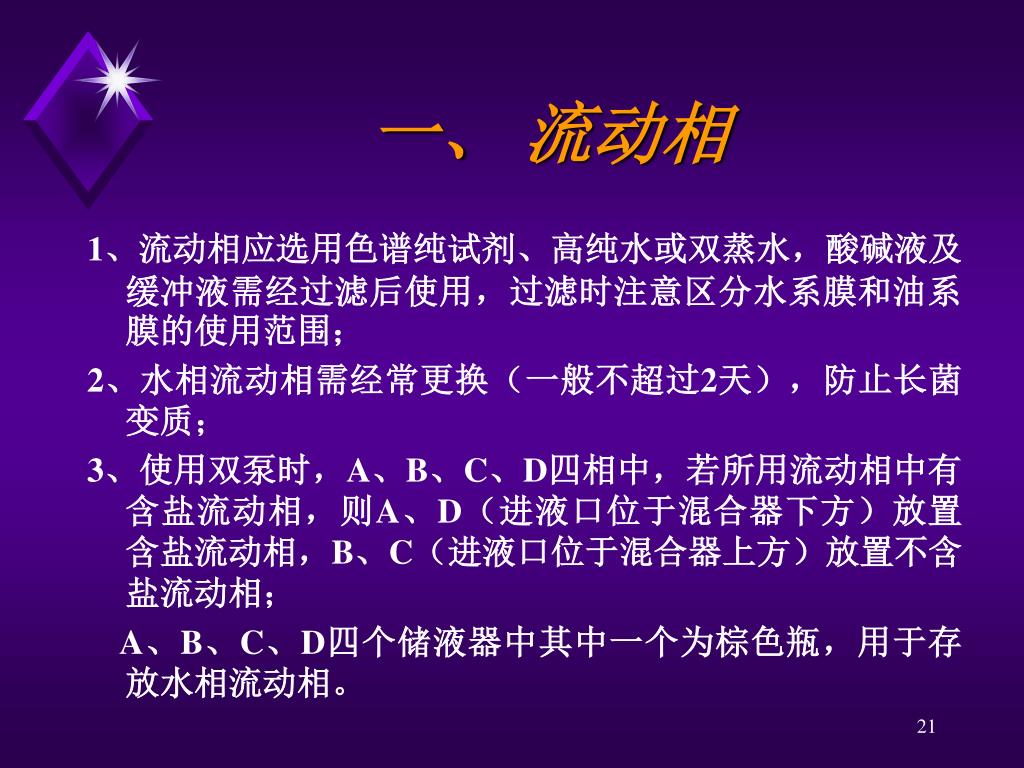 一、 流动相

1、流动相应选用色谱纯试剂、高纯水或双蒸水，酸碱液及缓冲液需经过滤后使用，过滤时注意区分水系膜和油系膜的使用范围；

2、水相流动相需经常更换（一般不超过2天），防止长菌变质；

3、使用双泵时，A、B、C、D四相中，若所用流动相中有含盐流动相，则A、D（进液口位于混合器下方）放置含盐流动相，B、C（进液口位于混合器上方）放置不含盐流动相；

A、B、C、D四个储液器中其中一个为棕色瓶，用于存放水相流动相。

21